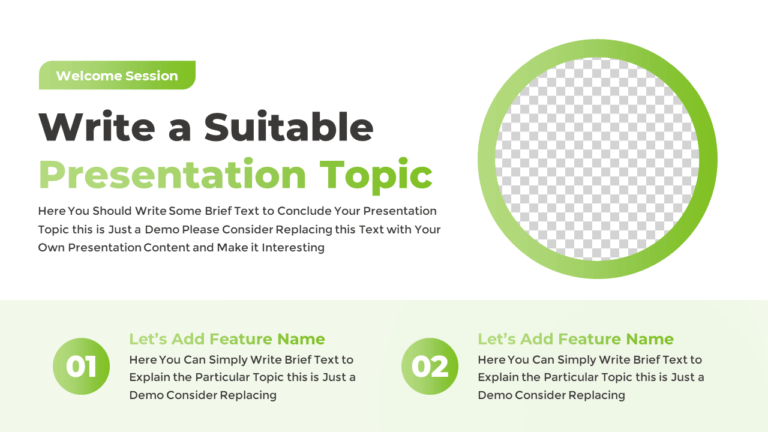 Welcome Session

Write a Suitable Presentation Topic

Here You Should Write Some Brief Text to Conclude Your Presentation Topic this is Just a Demo Please Consider Replacing this Text with Your Own Presentation Content and Make it Interesting

01

Let's Add Feature Name

Here You Can Simply Write Brief Text to Explain the Particular Topic this is Just a Demo Consider Replacing

02

Let's Add Feature Name

Here You Can Simply Write Brief Text to Explain the Particular Topic this is Just a Demo Consider Replacing